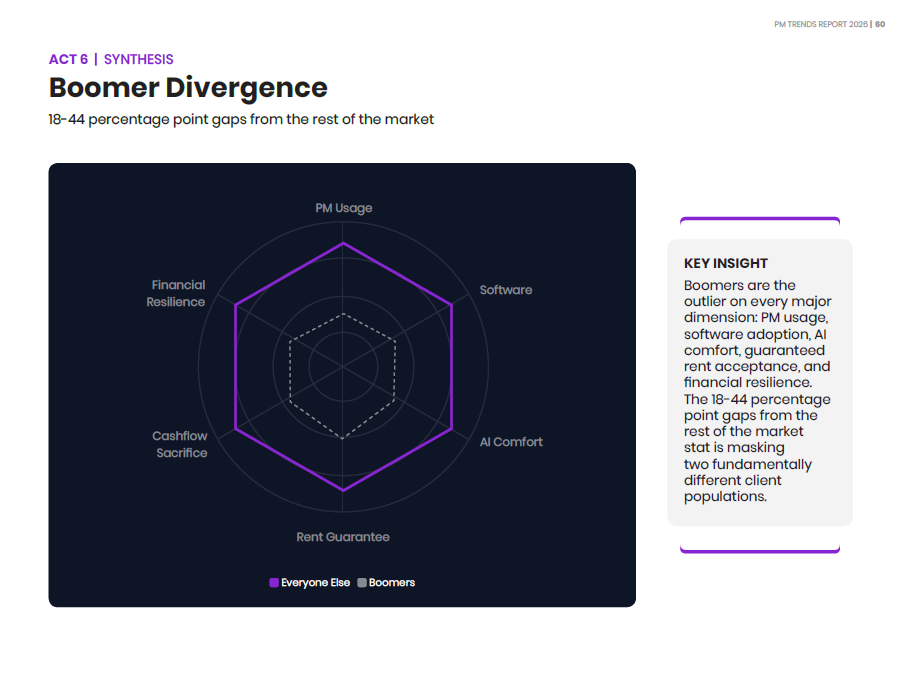 PM TRENDS REPORT 2026 | 60

ACT 6 | SYNTHESIS

Boomer Divergence

18-44 percentage point gaps from the rest of the market

PM Usage

Software

AI Comfort

Rent Guarantee

Cashflow Sacrifice

Financial Resilience

Everyone Else Boomers

KEY INSIGHT

Boomers are the outlier on every major dimension: PM usage, software adoption, AI comfort, guaranteed rent acceptance, and financial resilience. The 18-44 percentage point gaps from the rest of the market stat is masking two fundamentally different client populations.